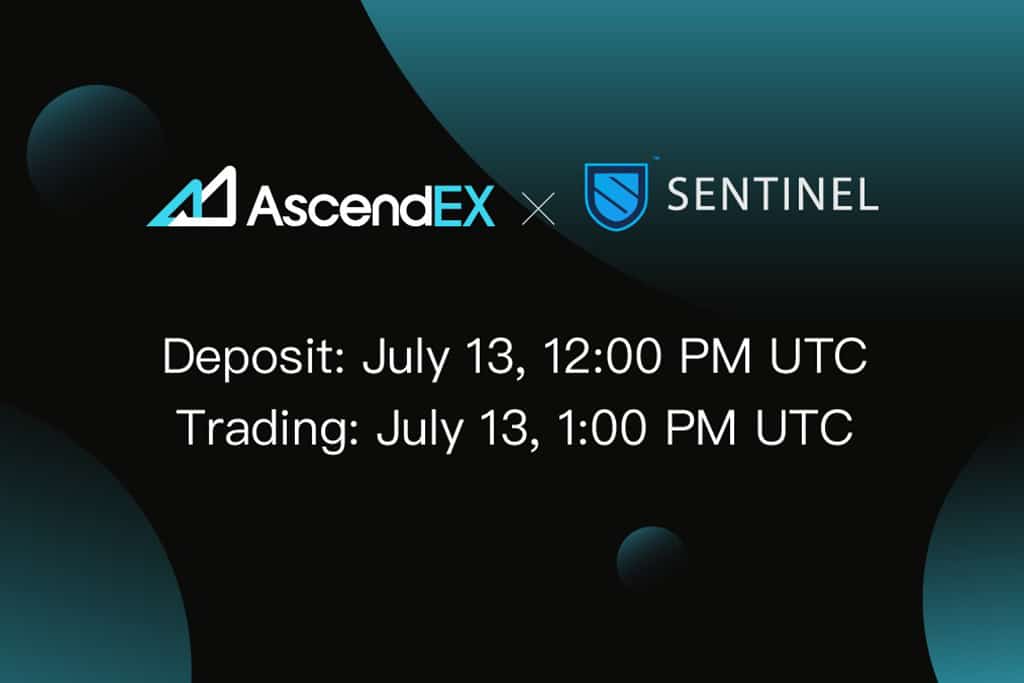 AscendEX × SENTINEL

Deposit: July 13, 12:00 PM UTC
Trading: July 13, 1:00 PM UTC